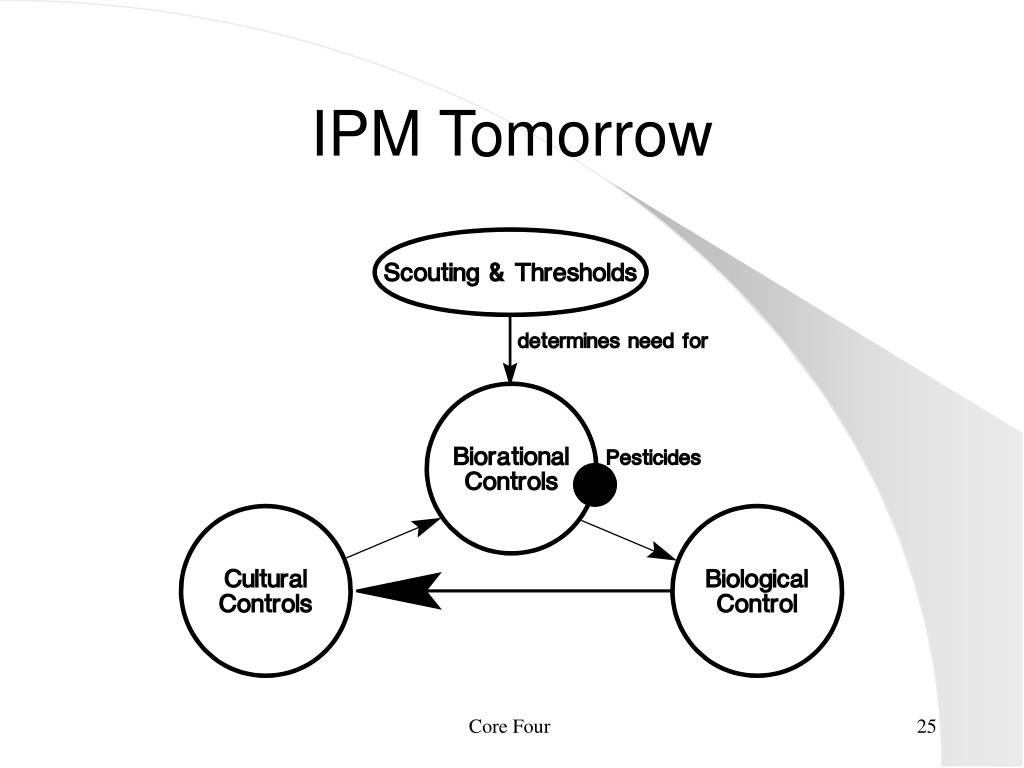 IPM Tomorrow

Scouting & Thresholds

determines need for

Biorational Controls

Pesticides

Cultural Controls

Biological Control

Core Four

25